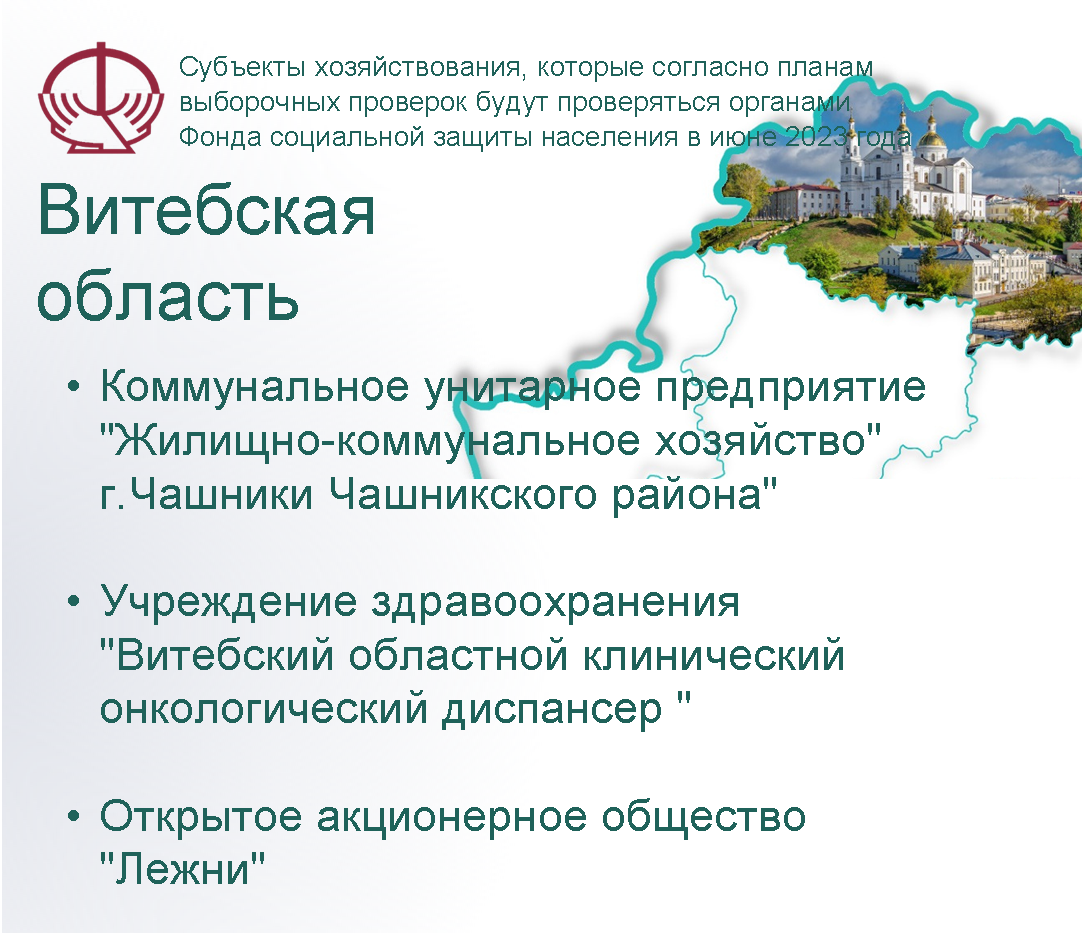 Субъекты хозяйствования, которые согласно планам выборочных проверок будут проверяться органами Фонда социальной защиты населения в июне 2023 года

Витебская область

• Коммунальное унитарное предприятие "Жилищно-коммунальное хозяйство" г.Чашники Чашникского района"

• Учреждение здравоохранения "Витебский областной клинический онкологический диспансер "

• Открытое акционерное общество "Лежни"